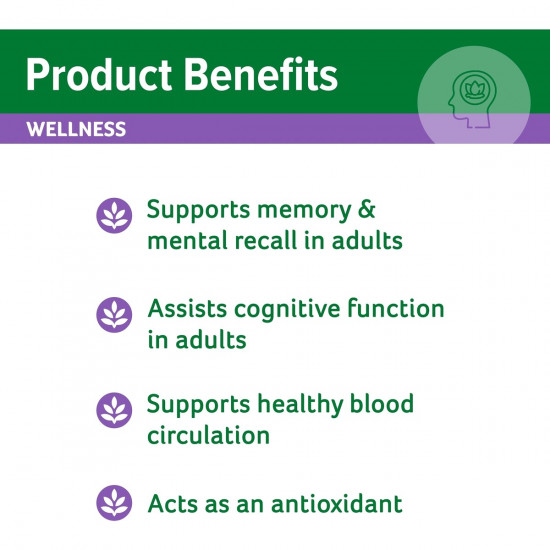 Product Benefits

WELLNESS

Supports memory & mental recall in adults

Assists cognitive function in adults

Supports healthy blood circulation

Acts as an antioxidant